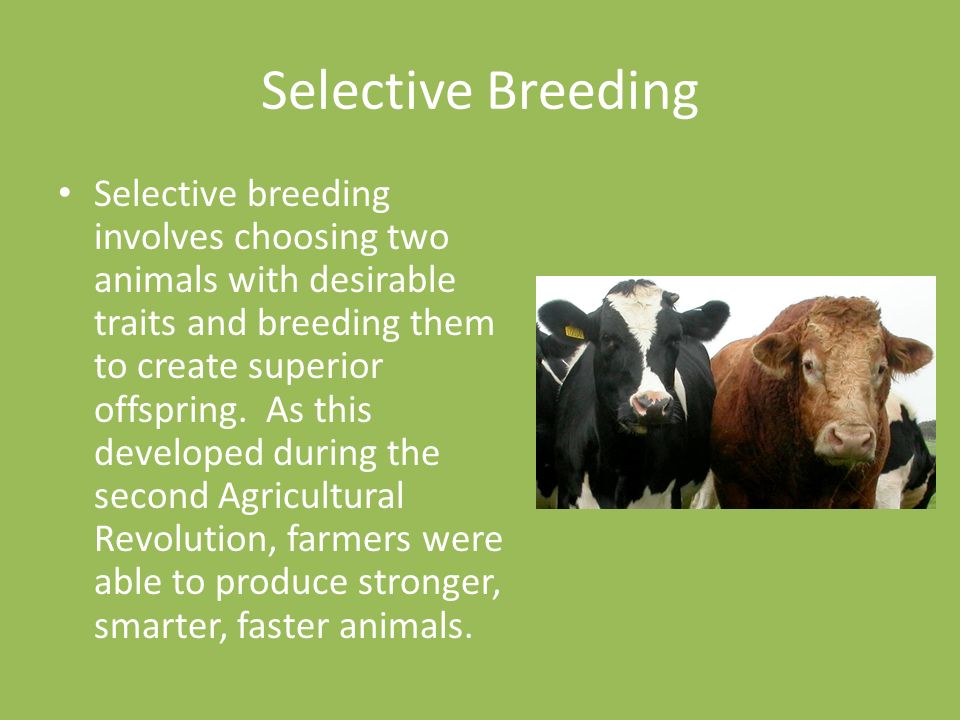 Selective Breeding

• Selective breeding involves choosing two animals with desirable traits and breeding them to create superior offspring.  As this developed during the second Agricultural Revolution, farmers were able to produce stronger, smarter, faster animals.